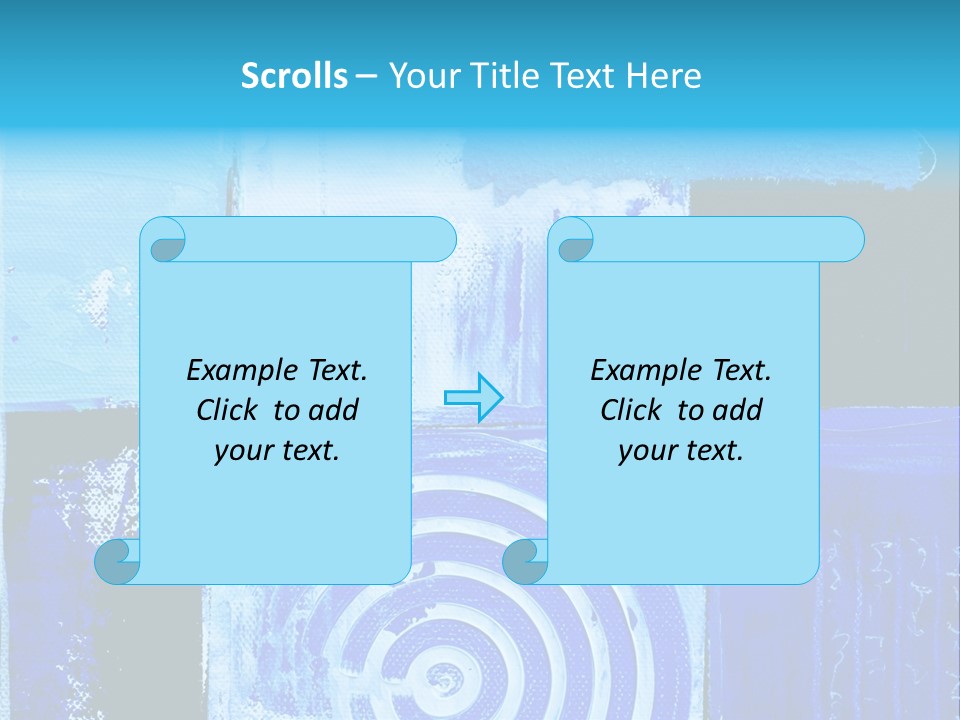 Scrolls – Your Title Text Here

Example Text. Click to add your text.

Example Text. Click to add your text.